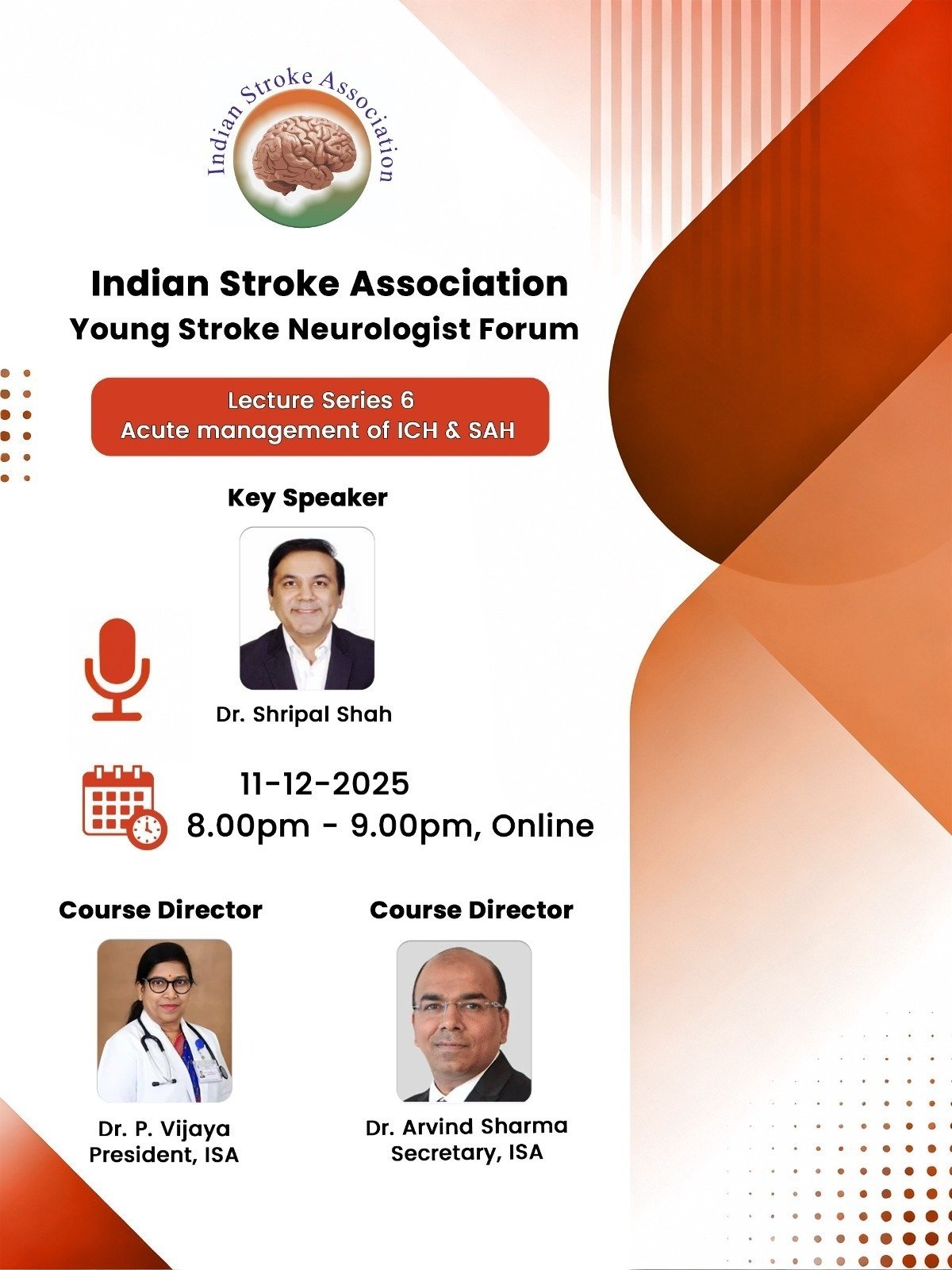 Indian Stroke Association

Indian Stroke Association
Young Stroke Neurologist Forum

Lecture Series 6
Acute management of ICH & SAH

Key Speaker

Dr. Shripal Shah

11-12-2025
8.00pm - 9.00pm, Online

Course Director

Dr. P. Vijaya
President, ISA

Course Director

Dr. Arvind Sharma
Secretary, ISA